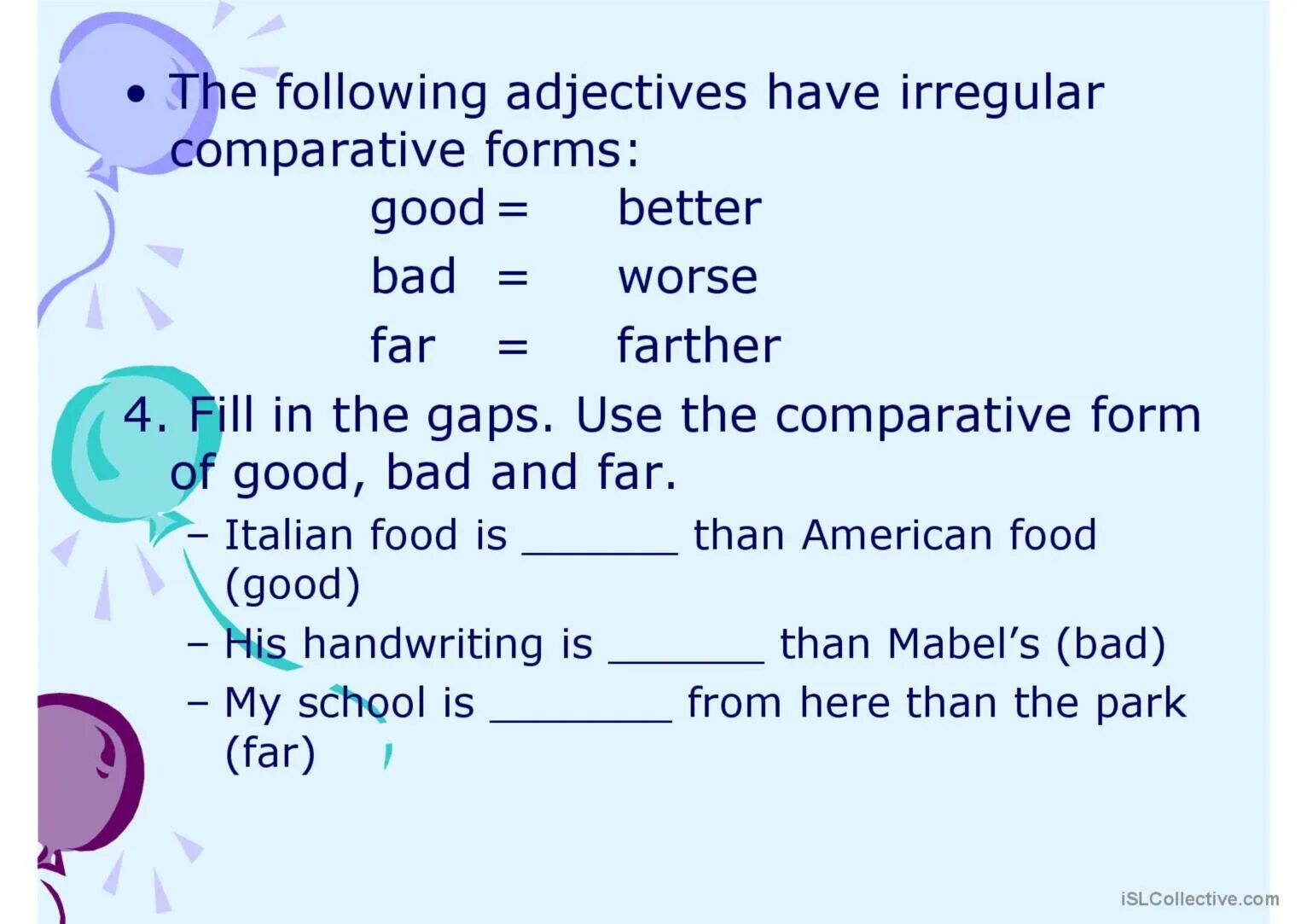 • The following adjectives have irregular comparative forms:

good = better

bad = worse

far = farther

4. Fill in the gaps. Use the comparative form of good, bad and far.

– Italian food is _______ than American food (good)

– His handwriting is _______ than Mabel's (bad)

– My school is ________ from here than the park (far)

iSLCollective.com